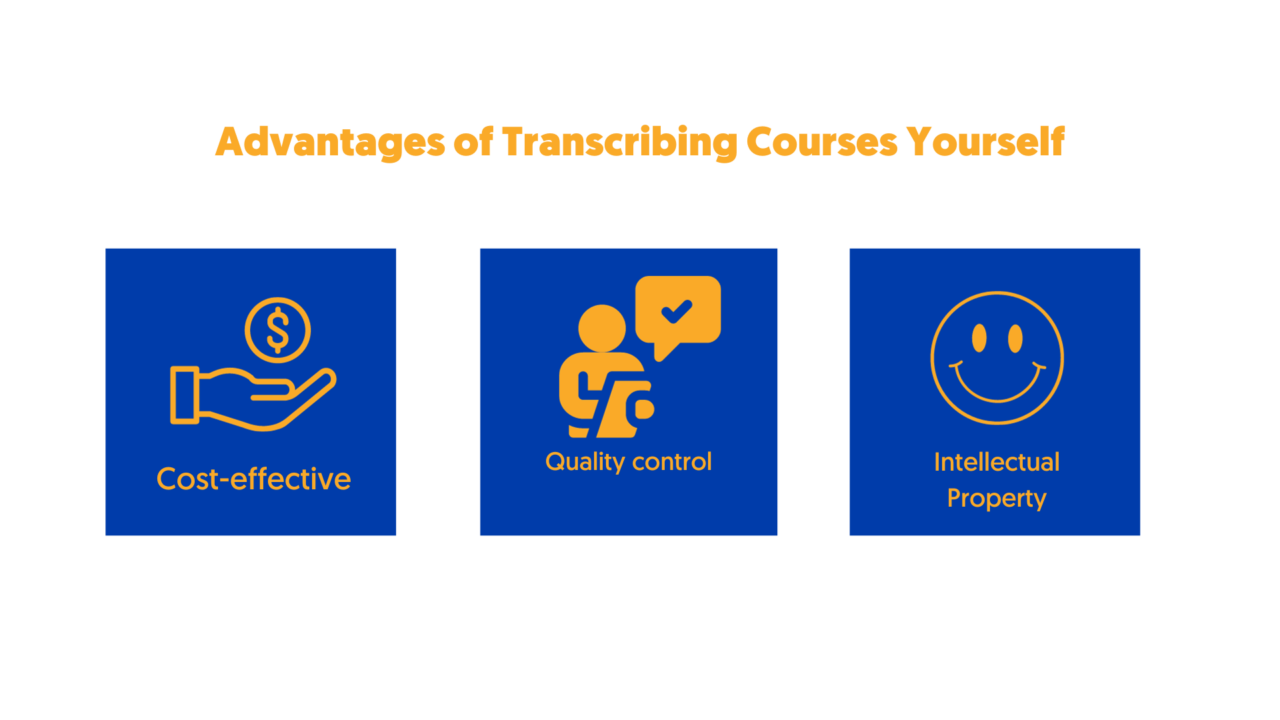 Advantages of Transcribing Courses Yourself

Cost-effective

Quality control

Intellectual Property